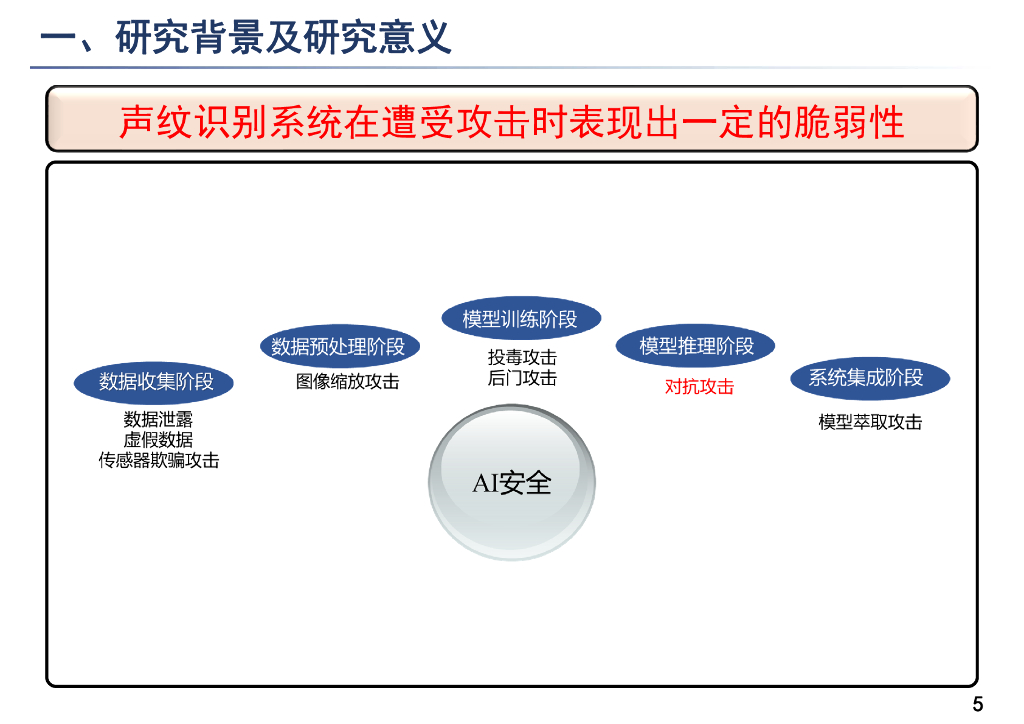 一、研究背景及研究意义

声纹识别系统在遭受攻击时表现出一定的脆弱性

数据收集阶段
数据泄露
虚假数据
传感器欺骗攻击

数据预处理阶段
图像缩放攻击

模型训练阶段
投毒攻击
后门攻击

模型推理阶段
对抗攻击

系统集成阶段
模型萃取攻击

AI安全

5